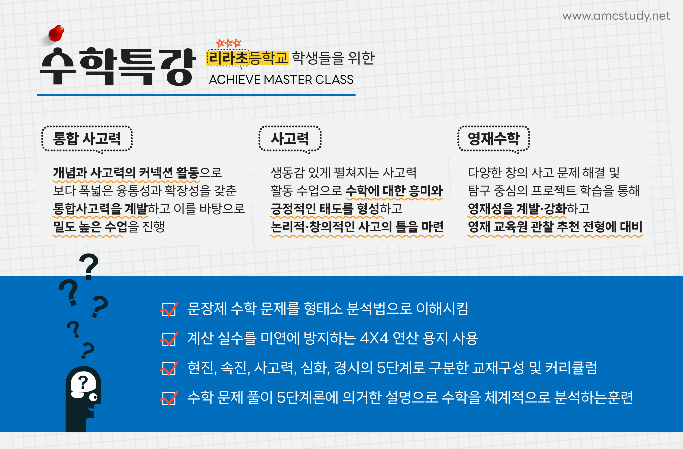 www.amcstudy.net

수학특강

리라초등학교 학생들을 위한

ACHIEVE MASTER CLASS

통합 사고력

개념과 사고력의 커넥션 활동으로 보다 폭넓은 융통성과 확장성을 갖춘 통합사고력을 계발하고 이를 바탕으로 밀도 높은 수업을 진행

사고력

생동감 있게 펼쳐지는 사고력 활동 수업으로 수학에 대한 흥미와 긍정적인 태도를 형성하고 논리적·창의적인 사고의 틀을 마련

영재수학

다양한 창의 사고 문제 해결 및 탐구 중심의 프로젝트 학습을 통해 영재성을 계발·강화하고 영재 교육원 관찰 추천 전형에 대비

?
?
?
?
?
?

문장제 수학 문제를 형태소 분석법으로 이해시킴

계산 실수를 미연에 방지하는 4X4 연산 용지 사용

현진, 속진, 사고력, 심화, 경시의 5단계로 구분한 교재구성 및 커리큘럼

수학 문제 풀이 5단계론에 의거한 설명으로 수학을 체계적으로 분석하는훈련